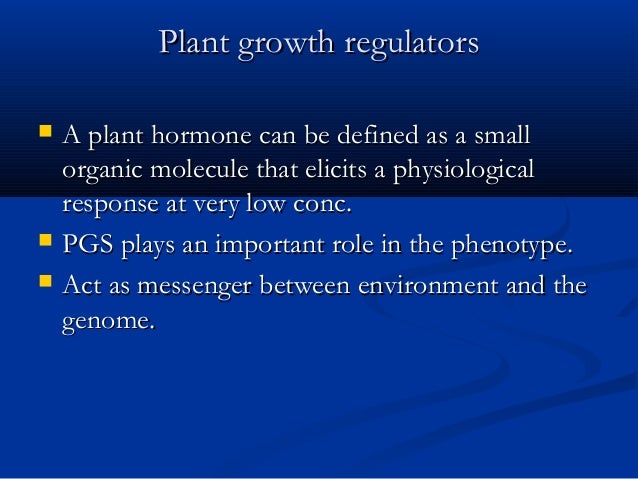 Plant growth regulators

A plant hormone can be defined as a small organic molecule that elicits a physiological response at very low conc.

PGS plays an important role in the phenotype.

Act as messenger between environment and the genome.